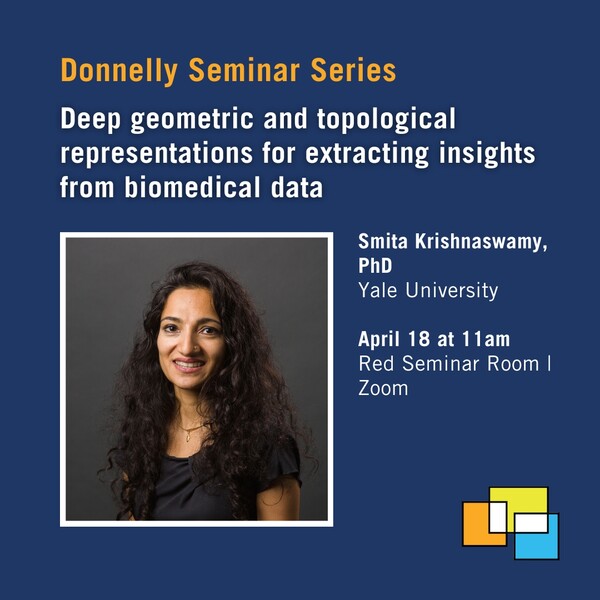 Donnelly Seminar Series

Deep geometric and topological representations for extracting insights from biomedical data

Smita Krishnaswamy, PhD
Yale University

April 18 at 11am
Red Seminar Room | Zoom